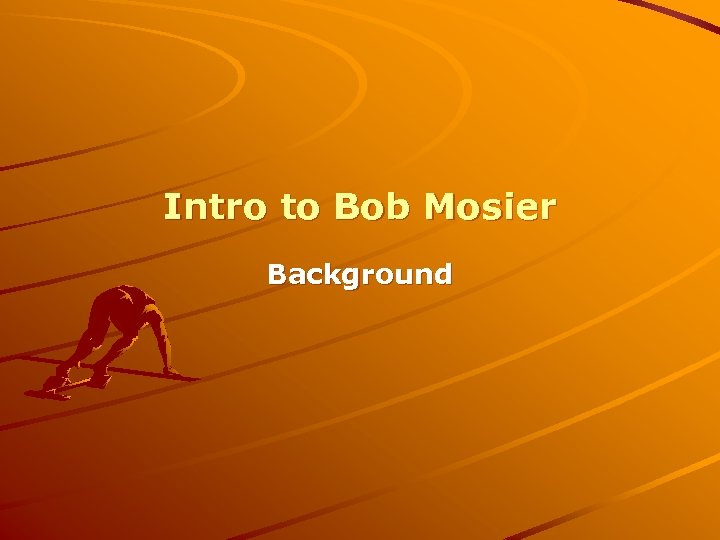 Intro to Bob Mosier

Background